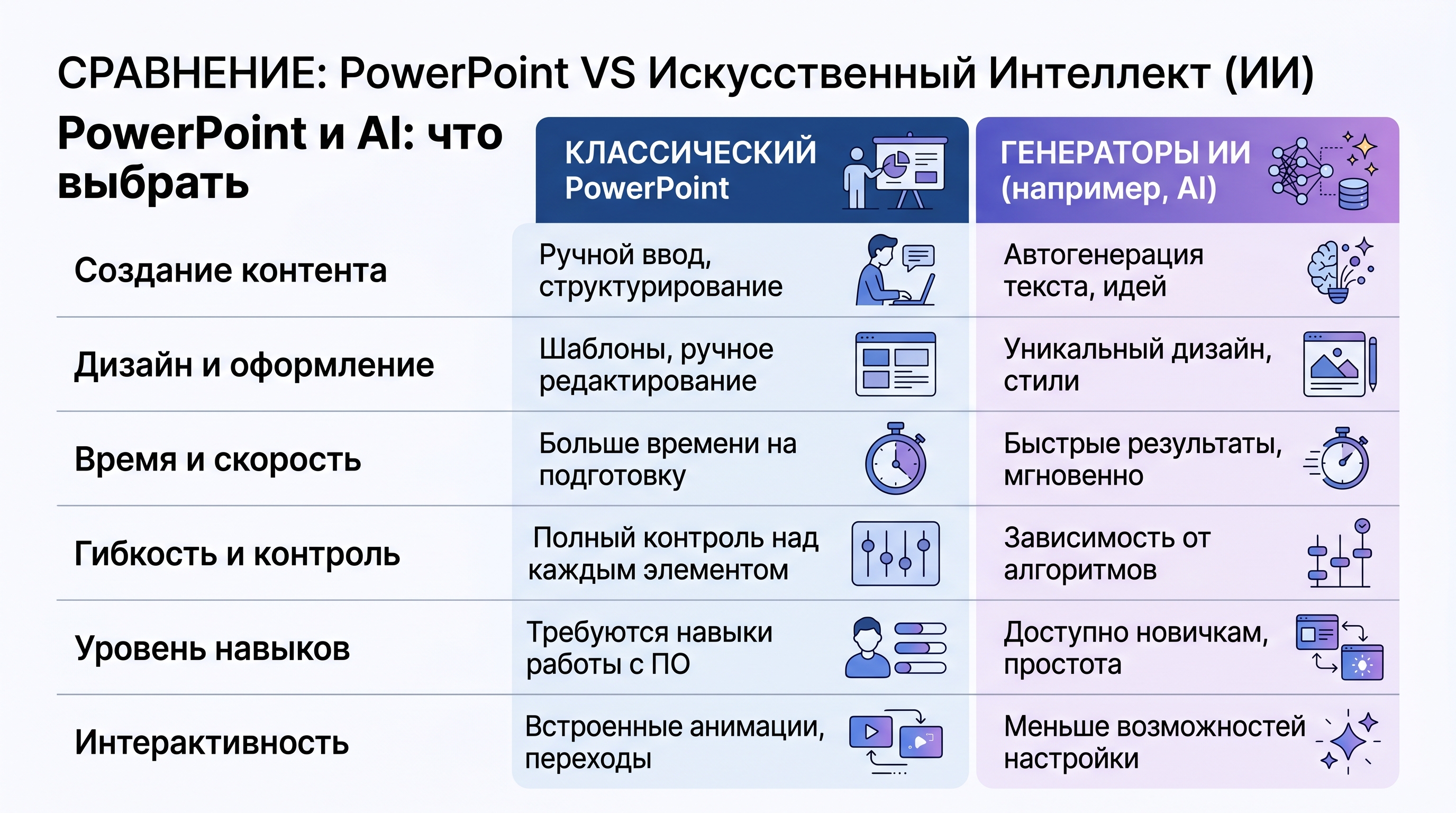 СРАВНЕНИЕ: PowerPoint VS Искусственный Интеллект (ИИ)

| PowerPoint и AI: что выбрать | КЛАССИЧЕСКИЙ PowerPoint | ГЕНЕРАТОРЫ ИИ (например, AI) |
|---|---|---|
| Создание контента | Ручной ввод, структурирование | Автогенерация текста, идей |
| Дизайн и оформление | Шаблоны, ручное редактирование | Уникальный дизайн, стили |
| Время и скорость | Больше времени на подготовку | Быстрые результаты, мгновенно |
| Гибкость и контроль | Полный контроль над каждым элементом | Зависимость от алгоритмов |
| Уровень навыков | Требуются навыки работы с ПО | Доступно новичкам, простота |
| Интерактивность | Встроенные анимации, переходы | Меньше возможностей настройки |